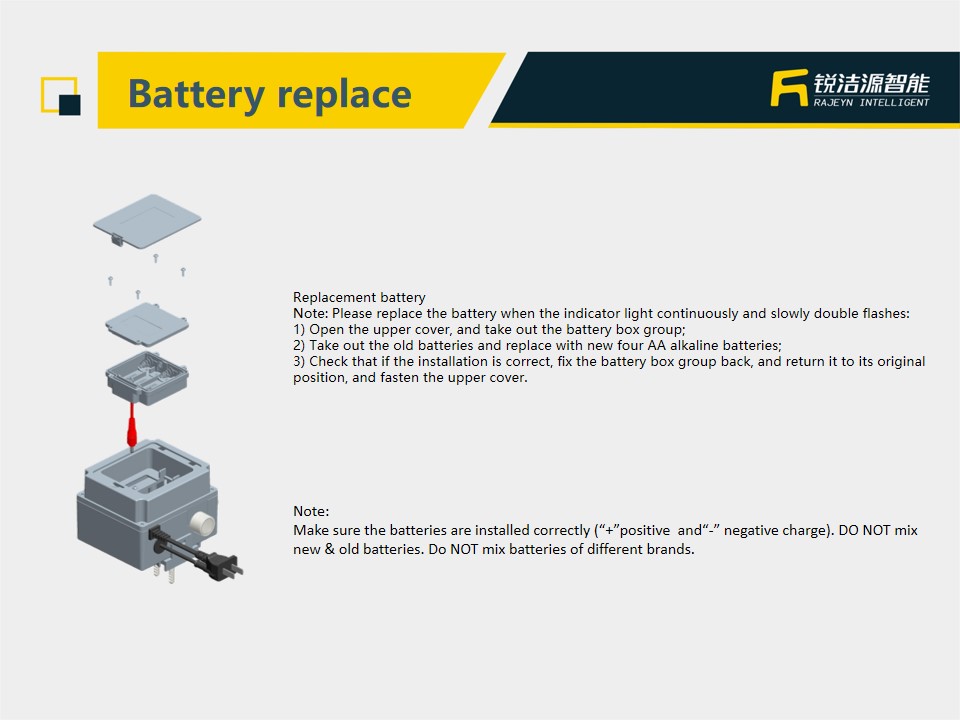 Battery replace

锐洁源智能
RAJEYN INTELLIGENT

Replacement battery
Note: Please replace the battery when the indicator light continuously and slowly double flashes:
1) Open the upper cover, and take out the battery box group;
2) Take out the old batteries and replace with new four AA alkaline batteries;
3) Check that if the installation is correct, fix the battery box group back, and return it to its original position, and fasten the upper cover.

Note:
Make sure the batteries are installed correctly (“+”positive and“-” negative charge). DO NOT mix new & old batteries. Do NOT mix batteries of different brands.